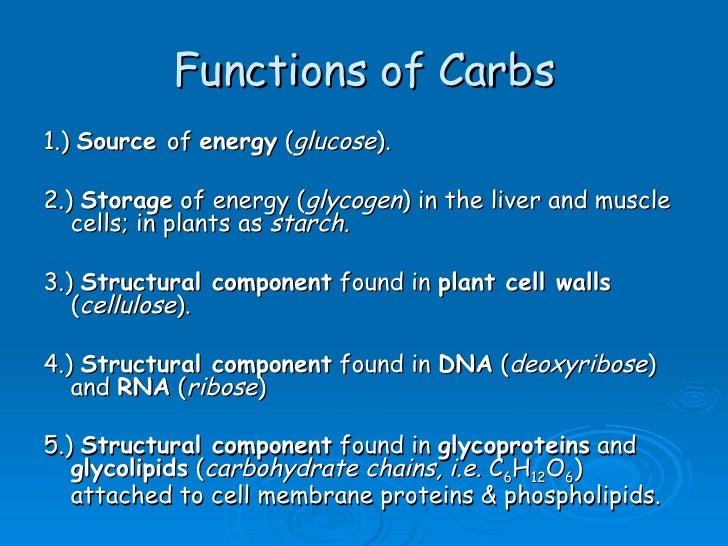 Functions of Carbs

1.) Source of energy (glucose).

2.) Storage of energy (glycogen) in the liver and muscle cells; in plants as starch.

3.) Structural component found in plant cell walls (cellulose).

4.) Structural component found in DNA (deoxyribose) and RNA (ribose)

5.) Structural component found in glycoproteins and glycolipids (carbohydrate chains, i.e. $C_6H_{12}O_6$) attached to cell membrane proteins & phospholipids.